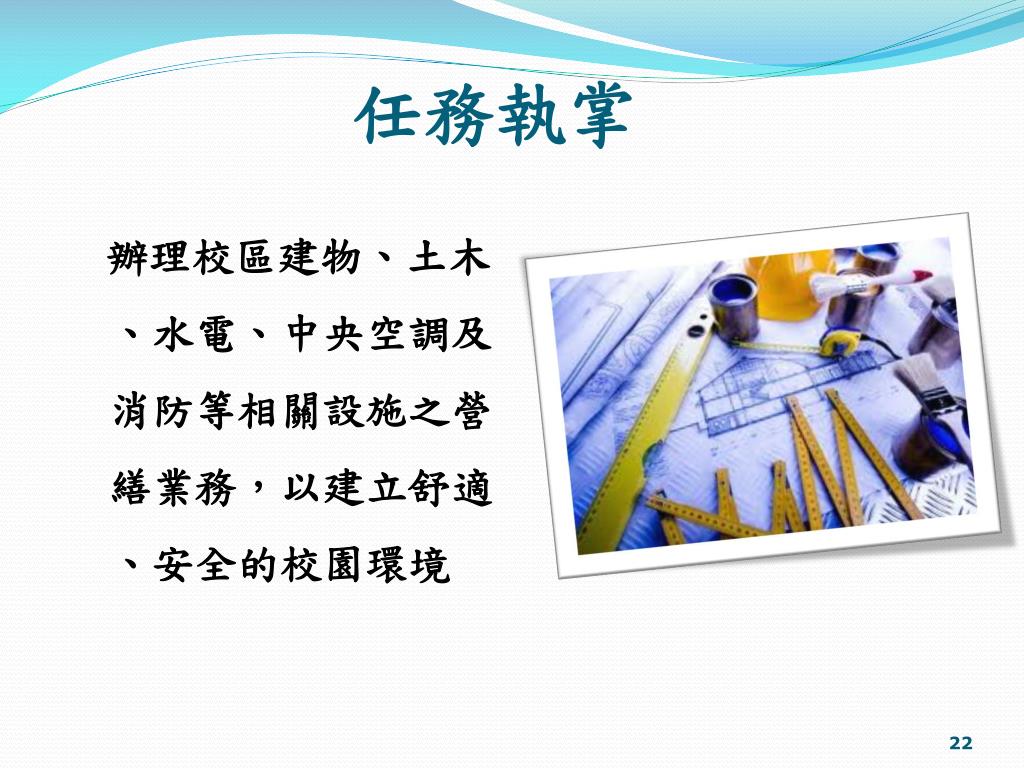 任務執掌

辦理校區建物、土木、水電、中央空調及消防等相關設施之營繕業務，以建立舒適、安全的校園環境

22